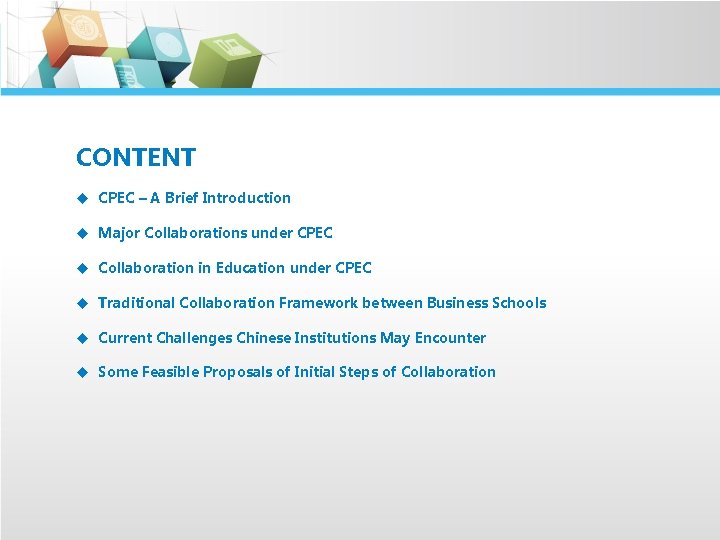 CONTENT

◆ CPEC – A Brief Introduction

◆ Major Collaborations under CPEC

◆ Collaboration in Education under CPEC

◆ Traditional Collaboration Framework between Business Schools

◆ Current Challenges Chinese Institutions May Encounter

◆ Some Feasible Proposals of Initial Steps of Collaboration